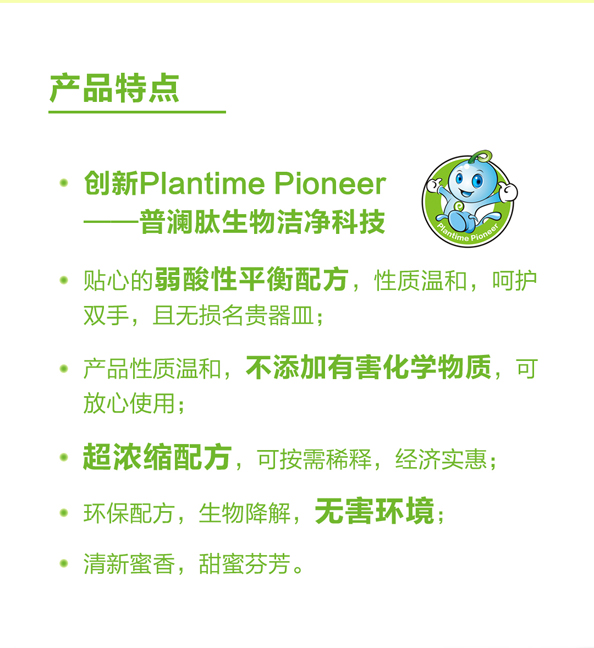 产品特点

• 创新Plantime Pioneer
——普澜肽生物洁净科技

Plantime Pioneer

• 贴心的弱酸性平衡配方，性质温和，呵护双手，且无损名贵器皿；

• 产品性质温和，不添加有害化学物质，可放心使用；

• 超浓缩配方，可按需稀释，经济实惠；

• 环保配方，生物降解，无害环境；

• 清新蜜香，甜蜜芬芳。